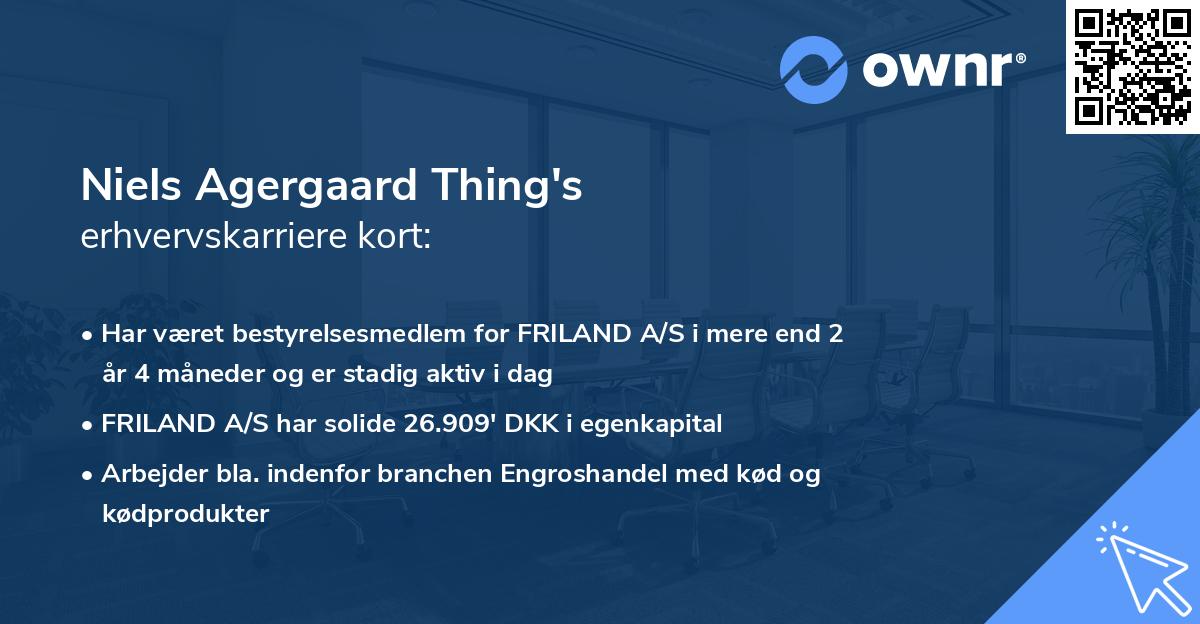 ownr®

Niels Agergaard Thing's
erhvervskarriere kort:

• Har været bestyrelsesmedlem for FRILAND A/S i mere end 2 år 4 måneder og er stadig aktiv i dag
• FRILAND A/S har solide 26.909' DKK i egenkapital
• Arbejder bla. indenfor branchen Engroshandel med kød og kødprodukter